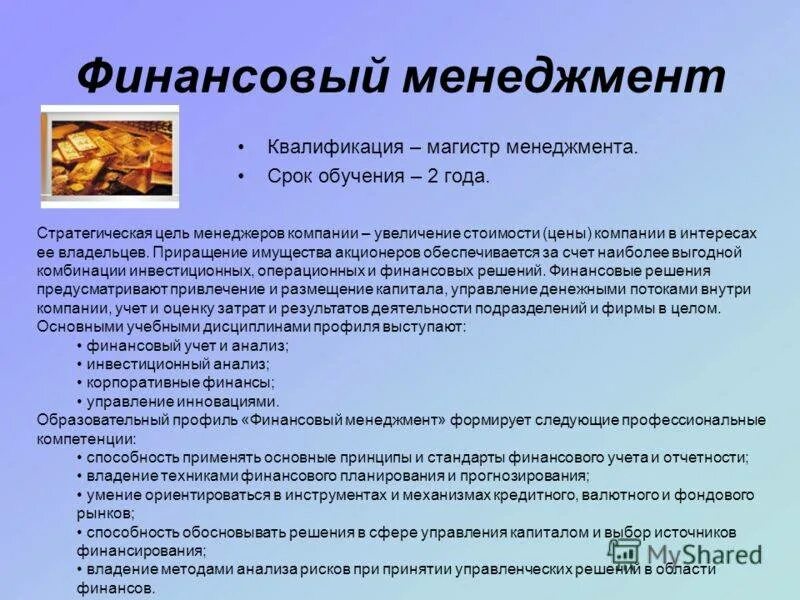 Финансовый менеджмент

• Квалификация – магистр менеджмента.
• Срок обучения – 2 года.

Стратегическая цель менеджеров компании – увеличение стоимости (цены) компании в интересах ее владельцев. Приращение имущества акционеров обеспечивается за счет наиболее выгодной комбинации инвестиционных, операционных и финансовых решений. Финансовые решения предусматривают привлечение и размещение капитала, управление денежными потоками внутри компании, учет и оценку затрат и результатов деятельности подразделений и фирмы в целом.
Основными учебными дисциплинами профиля выступают:
• финансовый учет и анализ;
• инвестиционный анализ;
• корпоративные финансы;
• управление инновациями.
Образовательный профиль «Финансовый менеджмент» формирует следующие профессиональные компетенции:
• способность применять основные принципы и стандарты финансового учета и отчетности;
• владение техниками финансового планирования и прогнозирования;
• умение ориентироваться в инструментах и механизмах кредитного, валютного и фондового рынков;
• способность обосновывать решения в сфере управления капиталом и выбор источников финансирования;
• владение методами анализа рисков при принятии управленческих решений в области финансов.

MyShared